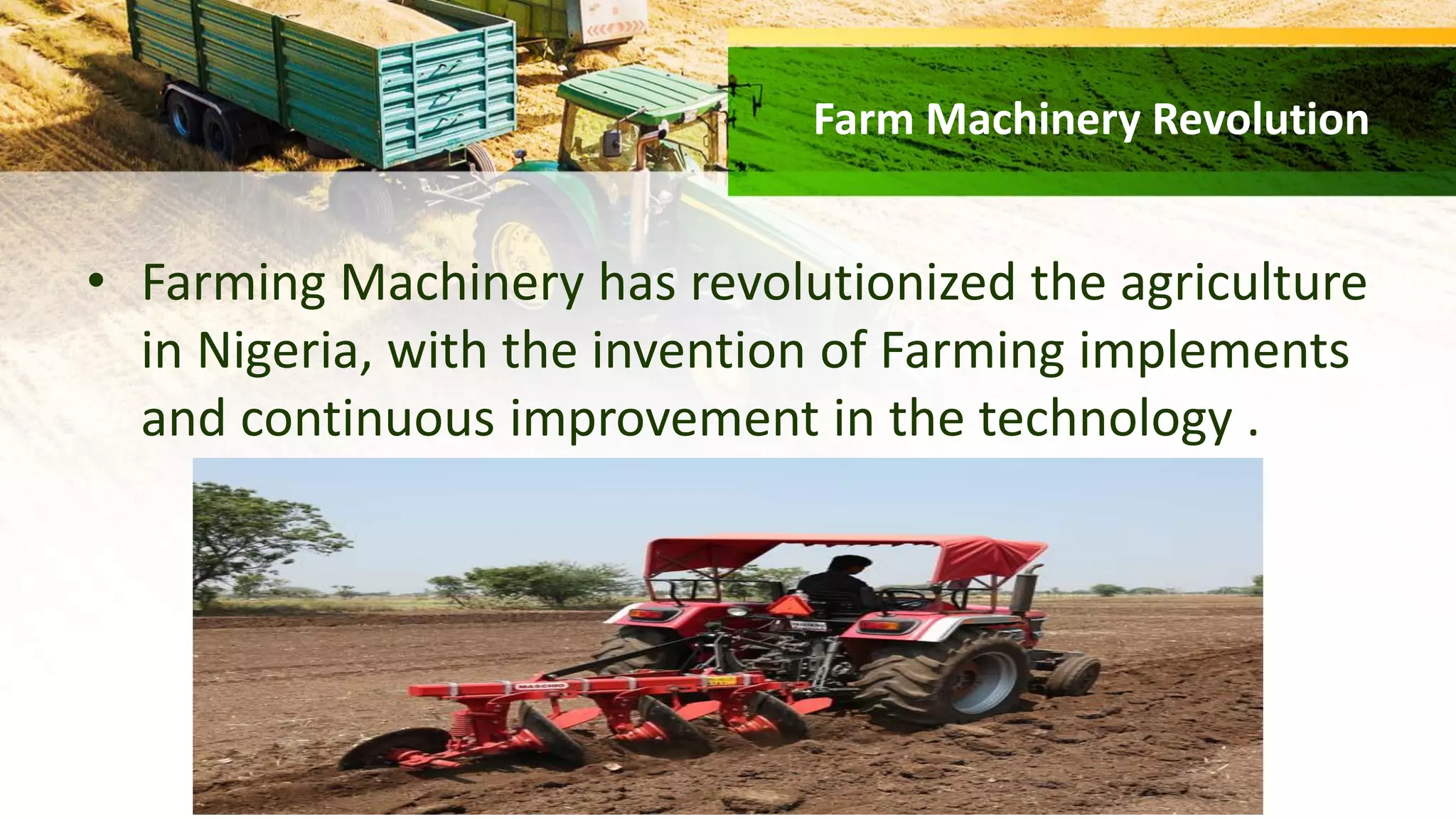 Farm Machinery Revolution

• Farming Machinery has revolutionized the agriculture in Nigeria, with the invention of Farming implements and continuous improvement in the technology .

MASCHIO